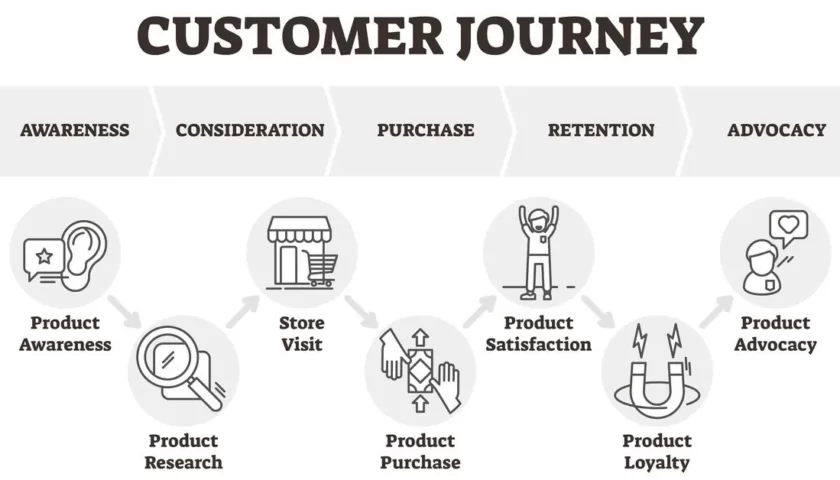 CUSTOMER JOURNEY

AWARENESS

CONSIDERATION

PURCHASE

RETENTION

ADVOCACY

Product Awareness

Product Research

Store Visit

Product Purchase

Product Satisfaction

Product Loyalty

Product Advocacy